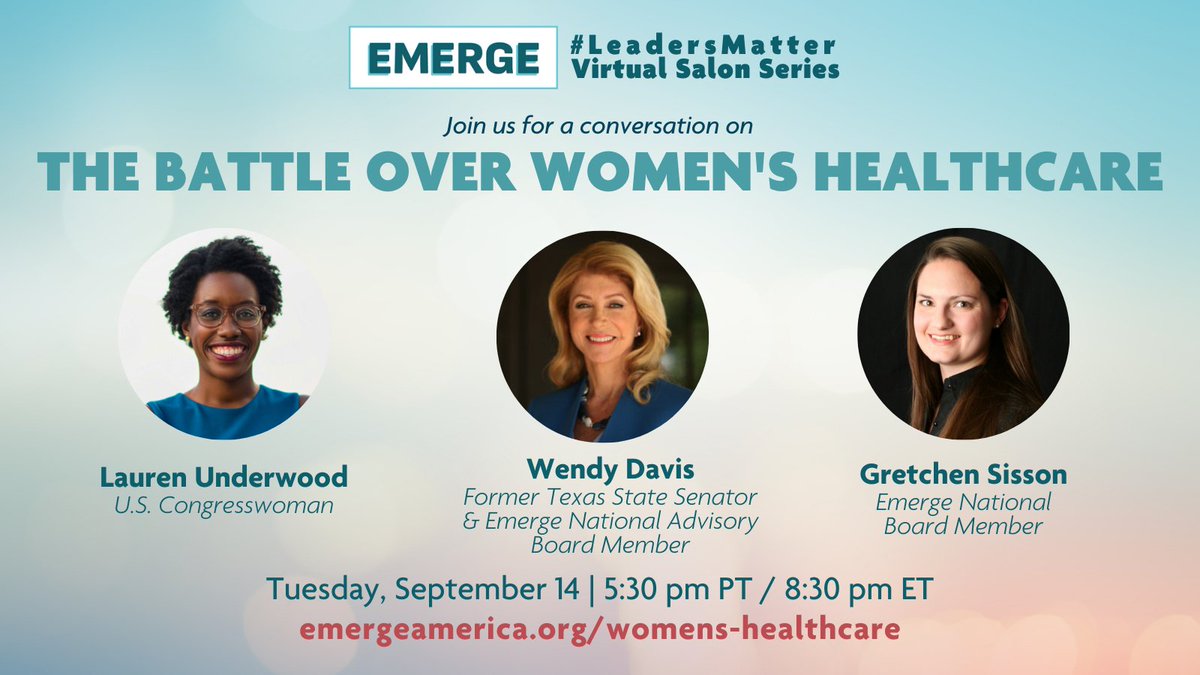 EMERGE

#LeadersMatter
Virtual Salon Series

Join us for a conversation on

THE BATTLE OVER WOMEN'S HEALTHCARE

Lauren Underwood
U.S. Congresswoman

Wendy Davis
Former Texas State Senator & Emerge National Advisory Board Member

Gretchen Sisson
Emerge National Board Member

Tuesday, September 14 | 5:30 pm PT / 8:30 pm ET
emergeamerica.org/womens-healthcare